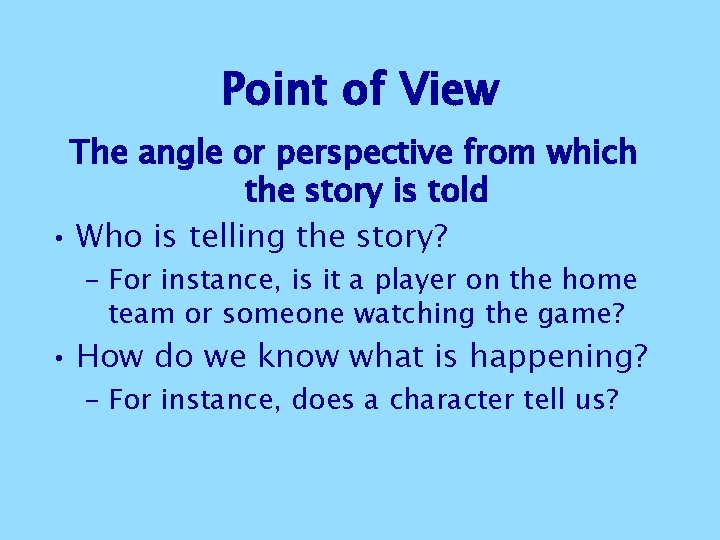 Point of View

The angle or perspective from which the story is told

• Who is telling the story?
– For instance, is it a player on the home team or someone watching the game?
• How do we know what is happening?
– For instance, does a character tell us?